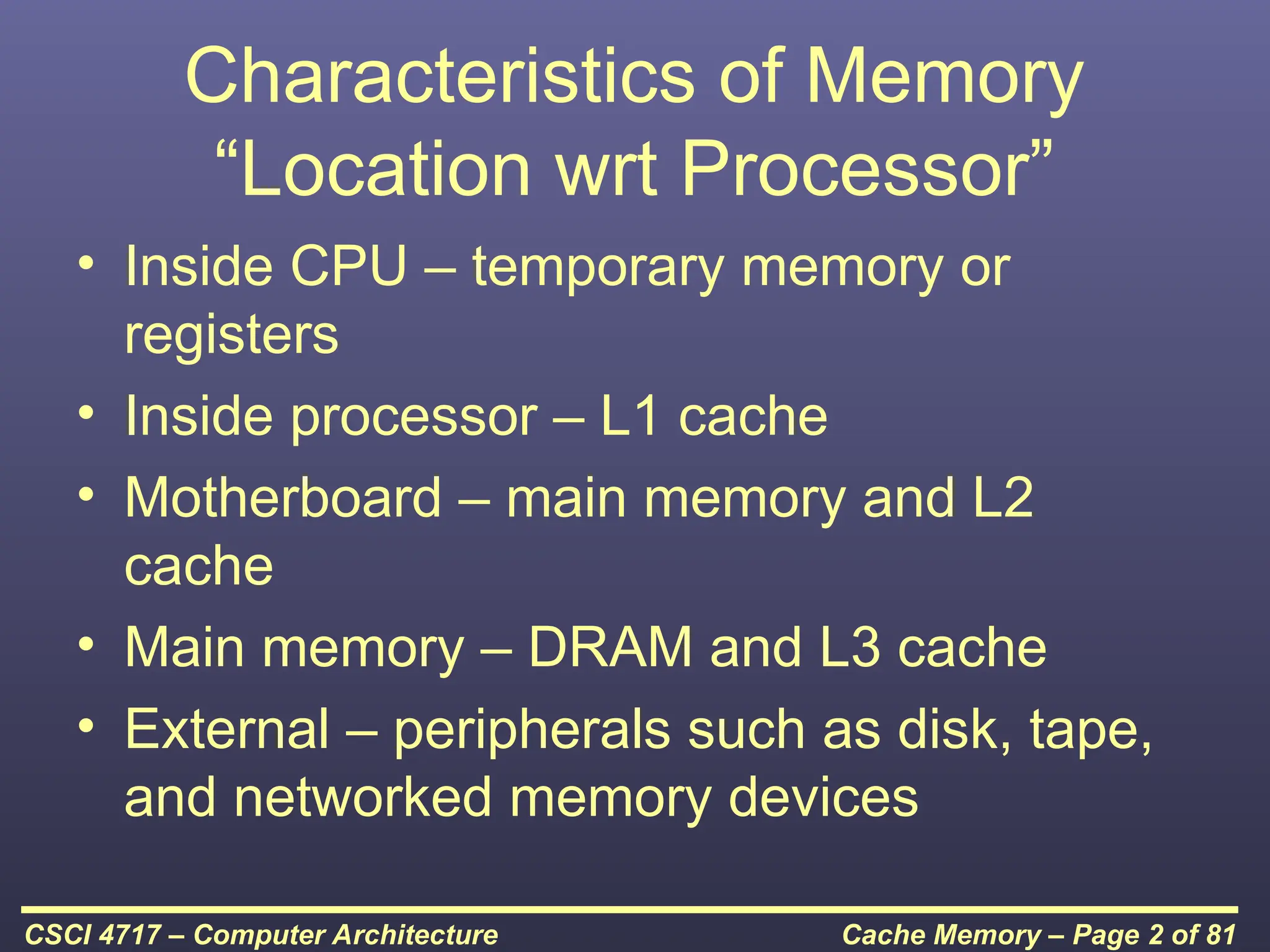 Characteristics of Memory
“Location wrt Processor”

• Inside CPU – temporary memory or registers
• Inside processor – L1 cache
• Motherboard – main memory and L2 cache
• Main memory – DRAM and L3 cache
• External – peripherals such as disk, tape, and networked memory devices

CSCI 4717 – Computer Architecture

Cache Memory – Page 2 of 81